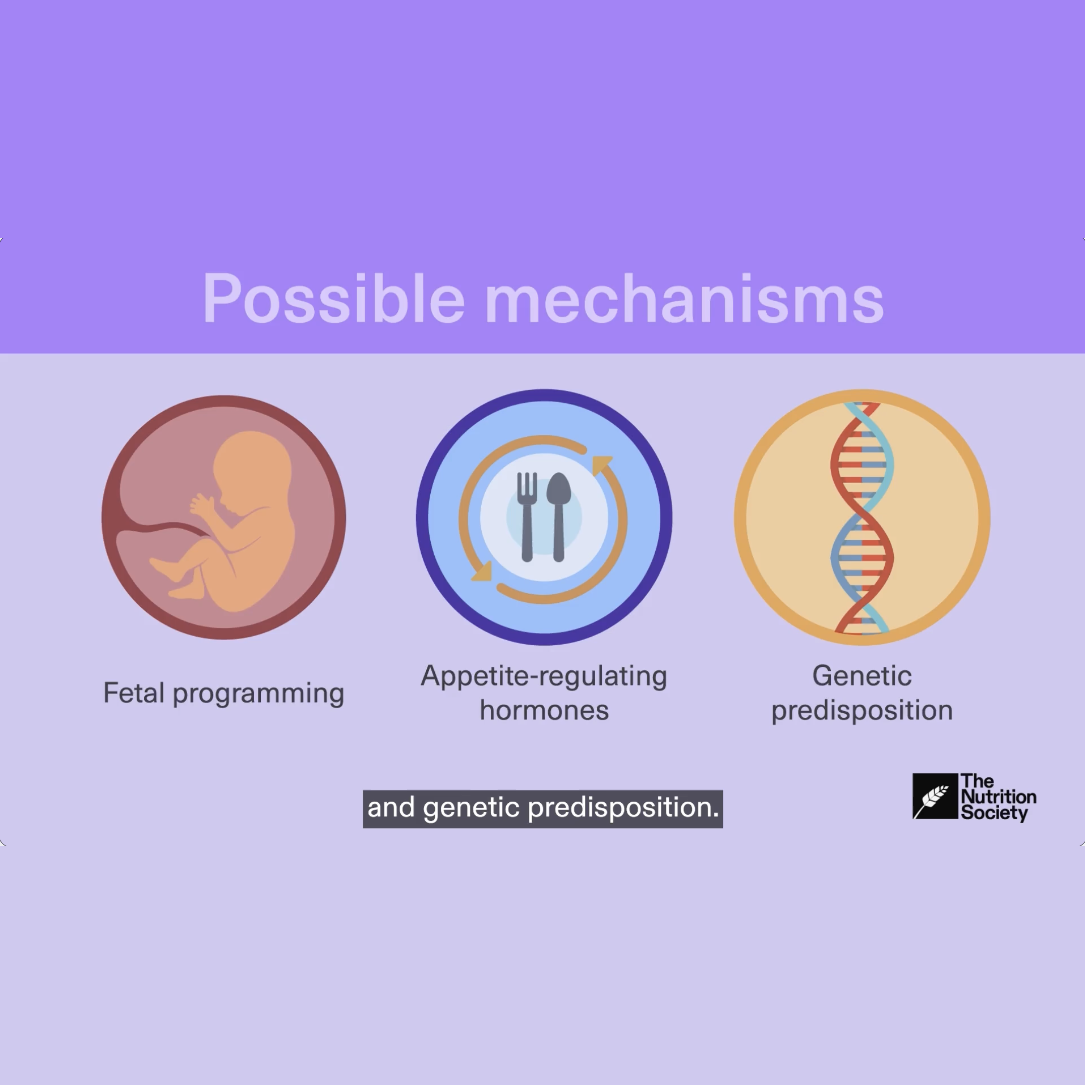 Possible mechanisms

Fetal programming

Appetite-regulating hormones

Genetic predisposition

and genetic predisposition.

The Nutrition Society